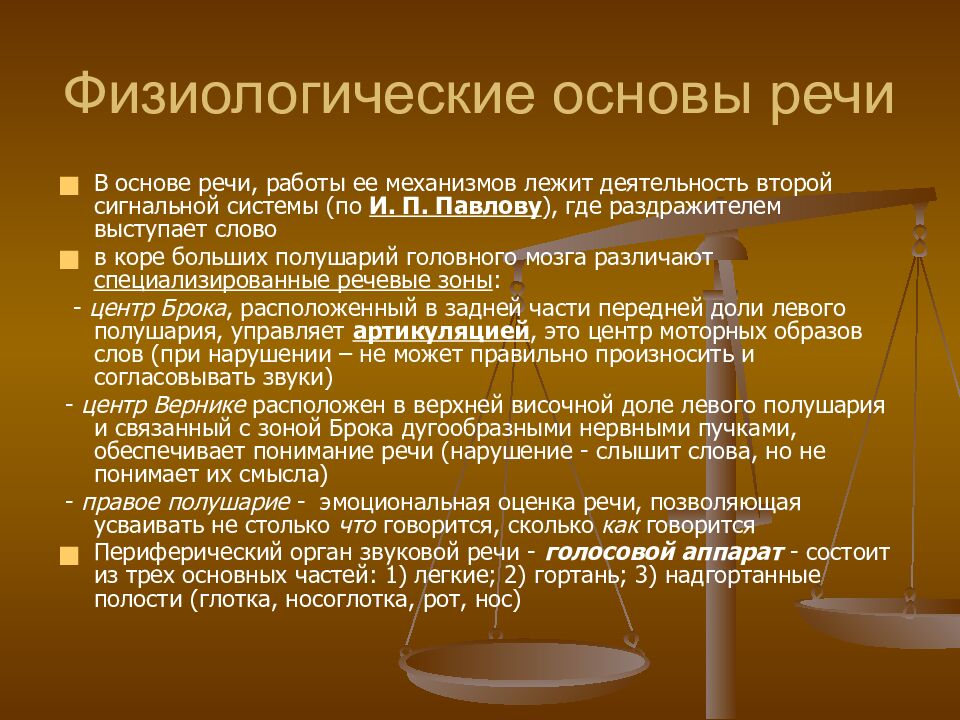 Физиологические основы речи

В основе речи, работы ее механизмов лежит деятельность второй сигнальной системы (по И. П. Павлову), где раздражителем выступает слово

в коре больших полушарий головного мозга различают специализированные речевые зоны:

- центр Брока, расположенный в задней части передней доли левого полушария, управляет артикуляцией, это центр моторных образов слов (при нарушении – не может правильно произносить и согласовывать звуки)

- центр Вернике расположен в верхней височной доле левого полушария и связанный с зоной Брока дугообразными нервными пучками, обеспечивает понимание речи (нарушение - слышит слова, но не понимает их смысла)

- правое полушарие - эмоциональная оценка речи, позволяющая усваивать не столько что говорится, сколько как говорится

Периферический орган звуковой речи - голосовой аппарат - состоит из трех основных частей: 1) легкие; 2) гортань; 3) надгортанные полости (глотка, носоглотка, рот, нос)